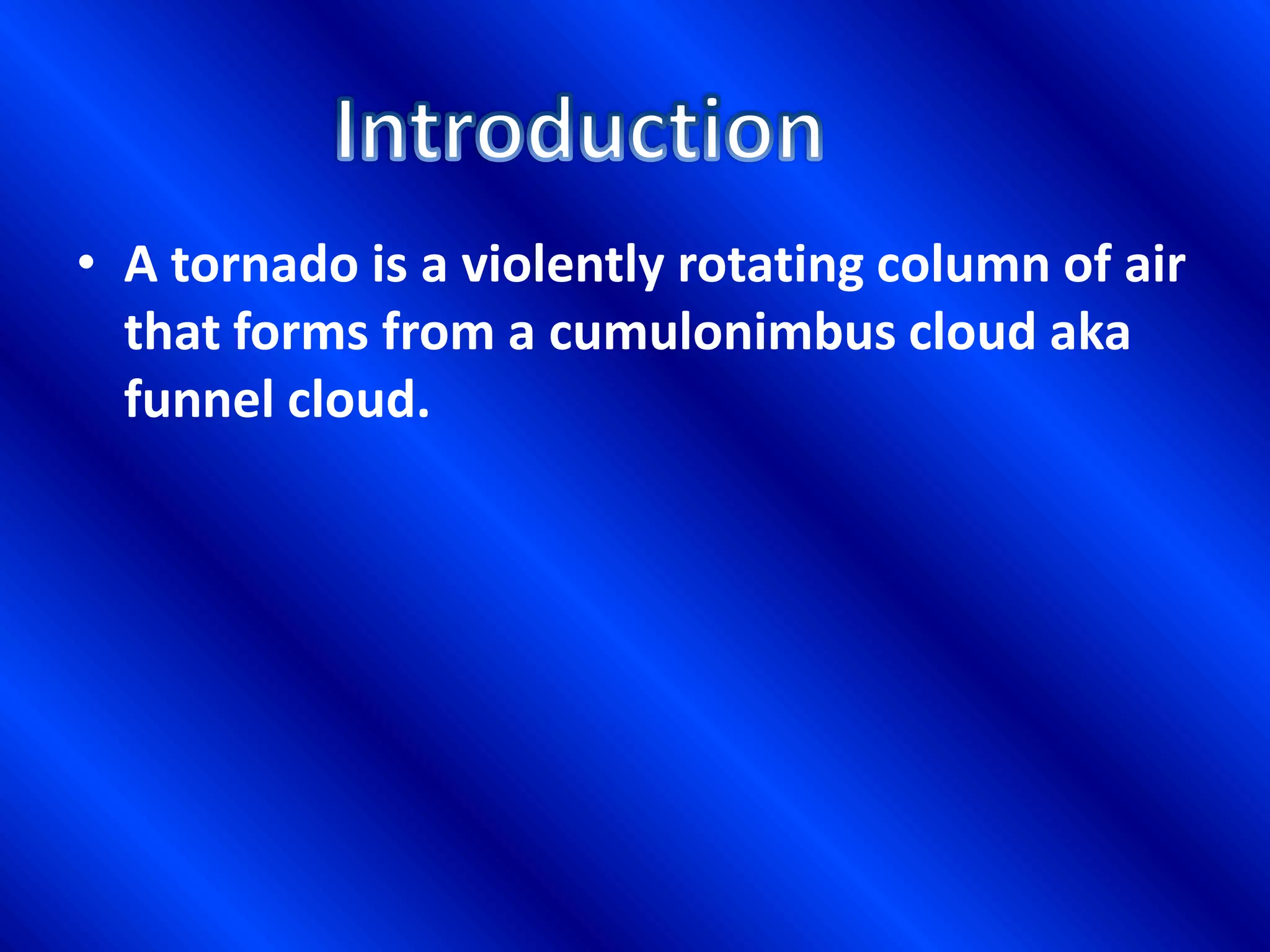 Introduction

• A tornado is a violently rotating column of air that forms from a cumulonimbus cloud aka funnel cloud.